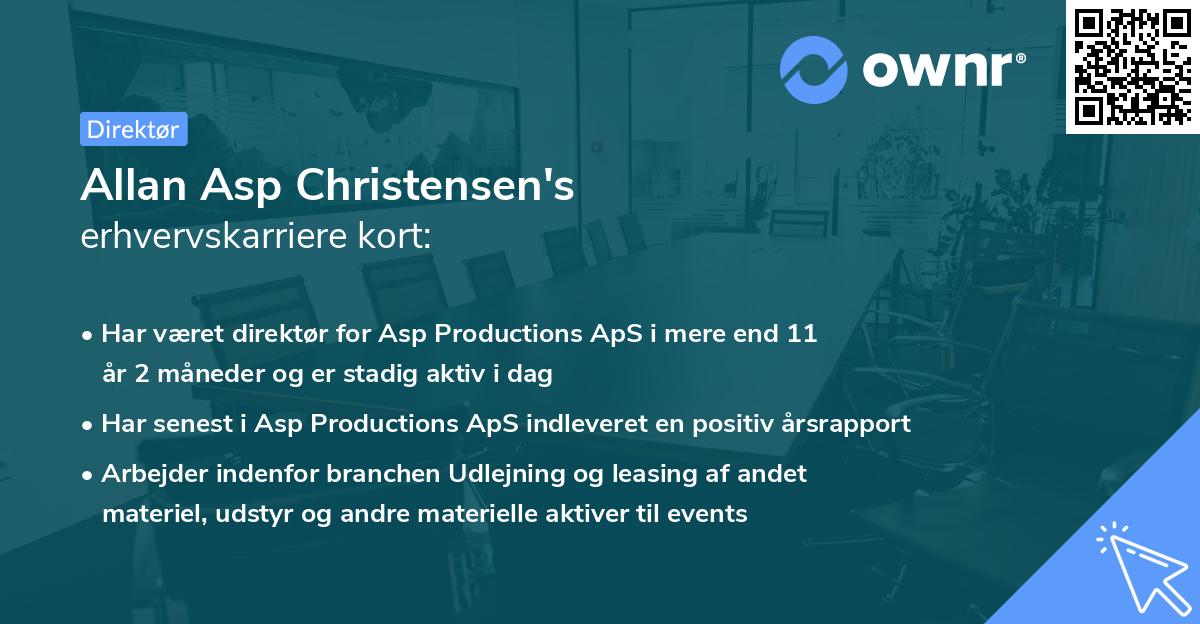 ownr®

Direktør

Allan Asp Christensen's
erhvervskarriere kort:

• Har været direktør for Asp Productions ApS i mere end 11 år 2 måneder og er stadig aktiv i dag

• Har senest i Asp Productions ApS indleveret en positiv årsrapport

• Arbejder indenfor branchen Udlejning og leasing af andet materiel, udstyr og andre materielle aktiver til events